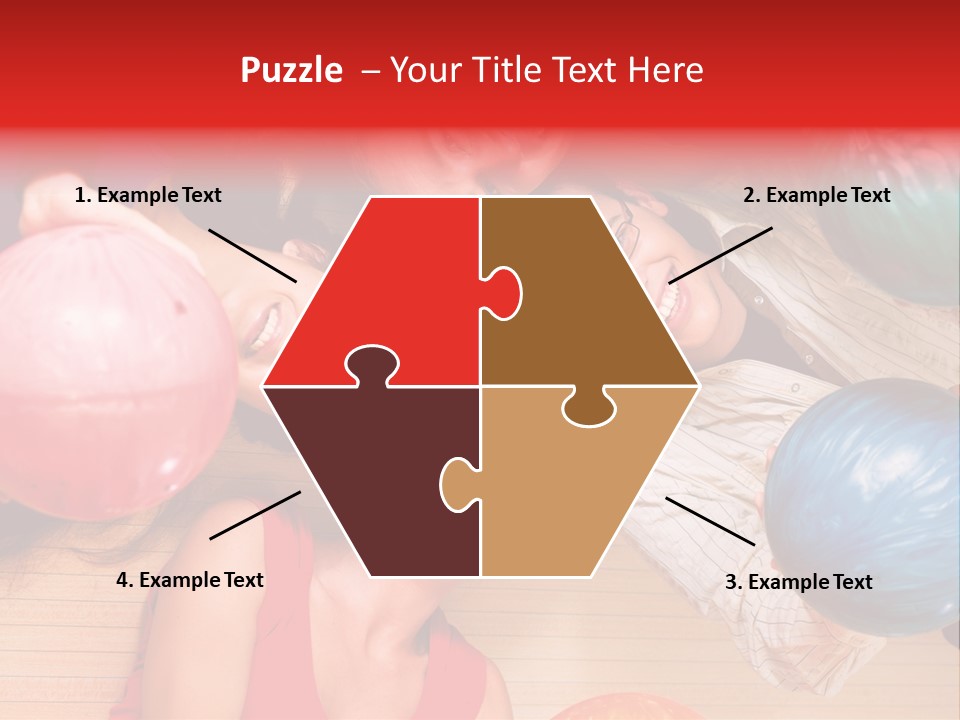 Puzzle – Your Title Text Here

1. Example Text

2. Example Text

4. Example Text

3. Example Text